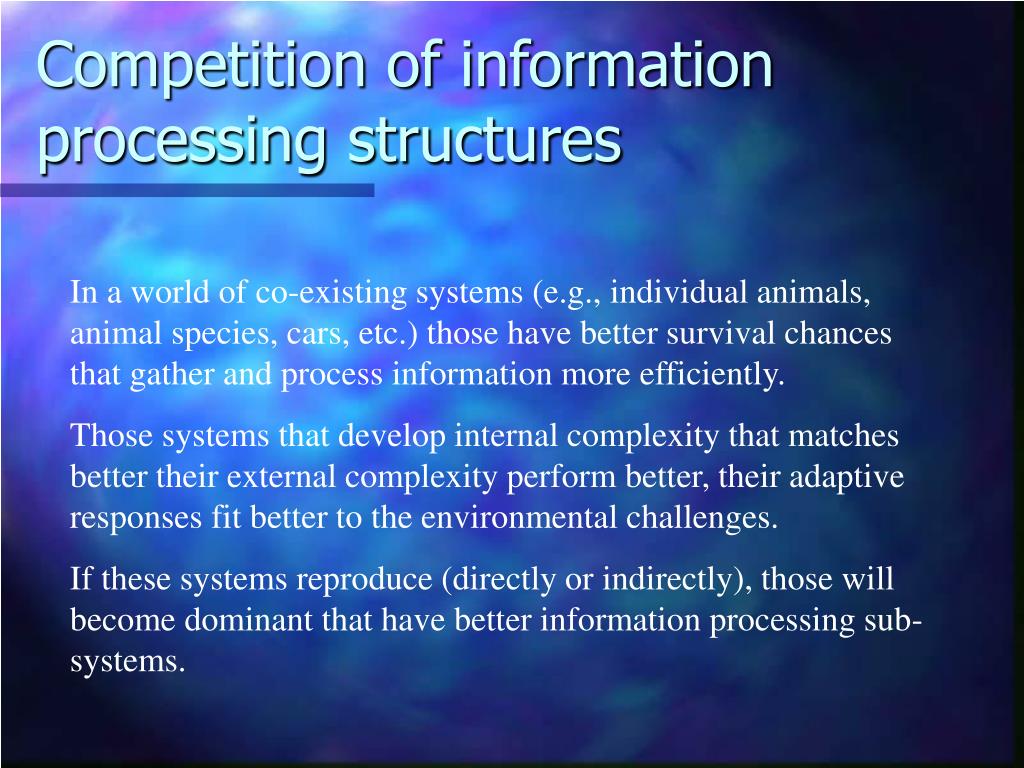 Competition of information processing structures

In a world of co-existing systems (e.g., individual animals, animal species, cars, etc.) those have better survival chances that gather and process information more efficiently.

Those systems that develop internal complexity that matches better their external complexity perform better, their adaptive responses fit better to the environmental challenges.

If these systems reproduce (directly or indirectly), those will become dominant that have better information processing sub-systems.